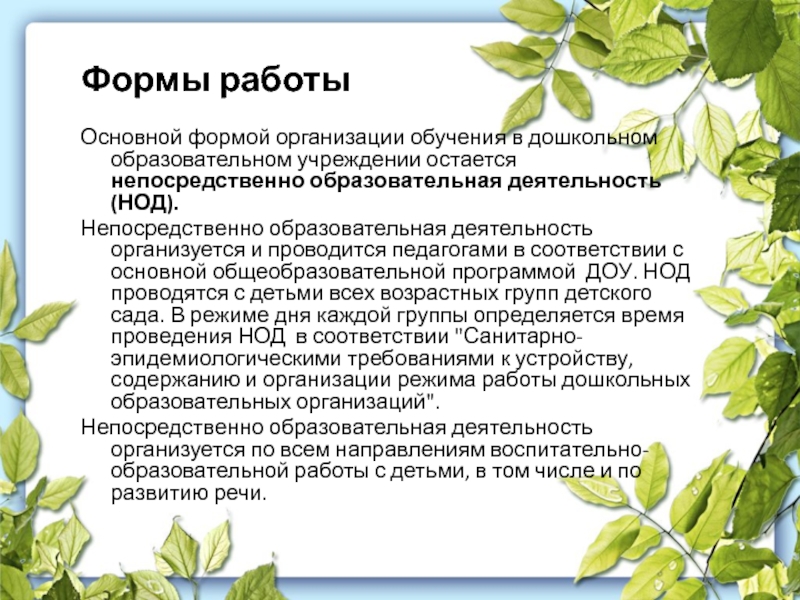 Формы работы

Основной формой организации обучения в дошкольном образовательном учреждении остается непосредственно образовательная деятельность (НОД).

Непосредственно образовательная деятельность организуется и проводится педагогами в соответствии с основной общеобразовательной программой ДОУ. НОД проводятся с детьми всех возрастных групп детского сада. В режиме дня каждой группы определяется время проведения НОД в соответствии "Санитарно-эпидемиологическими требованиями к устройству, содержанию и организации режима работы дошкольных образовательных организаций".

Непосредственно образовательная деятельность организуется по всем направлениям воспитательно-образовательной работы с детьми, в том числе и по развитию речи.